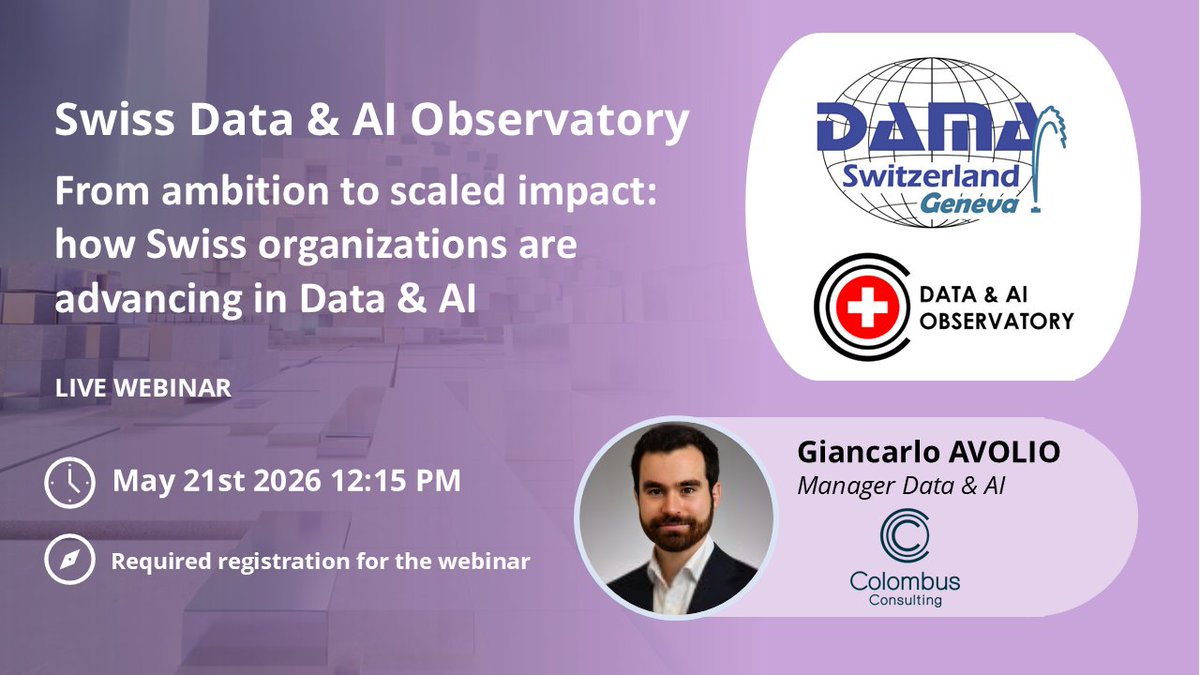 Swiss Data & AI Observatory

From ambition to scaled impact: how Swiss organizations are advancing in Data & AI

LIVE WEBINAR

May 21st 2026 12:15 PM

Required registration for the webinar

DAMA Switzerland Genéva

DATA & AI OBSERVATORY

Giancarlo AVOLIO
Manager Data & AI

Colombus Consulting